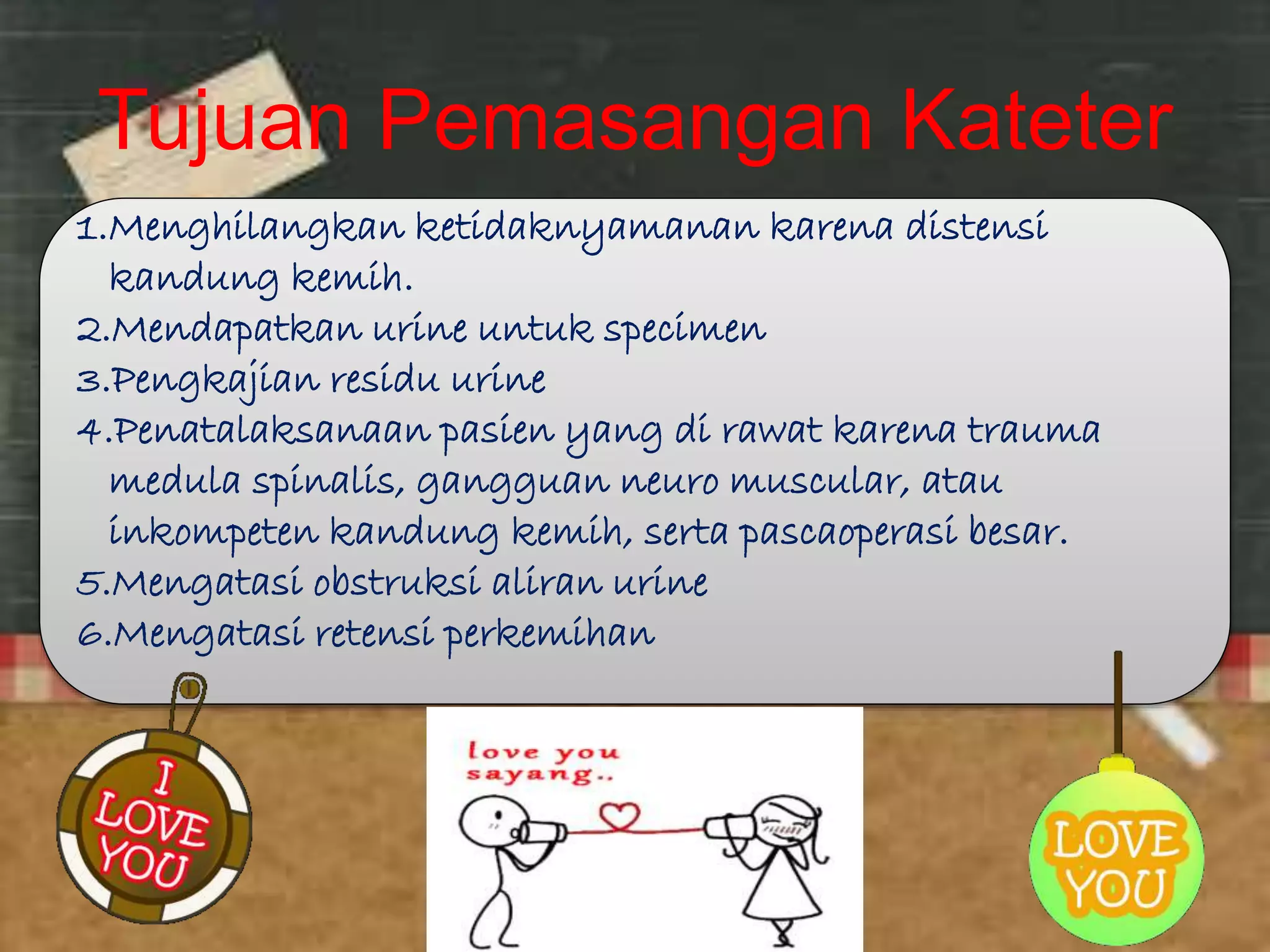 Tujuan Pemasangan Kateter

1.Menghilangkan ketidaknyamanan karena distensi kandung kemih.
2.Mendapatkan urine untuk specimen
3.Pengkajian residu urine
4.Penatalaksanaan pasien yang di rawat karena trauma medula spinalis, gangguan neuro muscular, atau inkompeten kandung kemih, serta pascaoperasi besar.
5.Mengatasi obstruksi aliran urine
6.Mengatasi retensi perkemihan

I LOVE YOU

love you sayang..

LOVE YOU